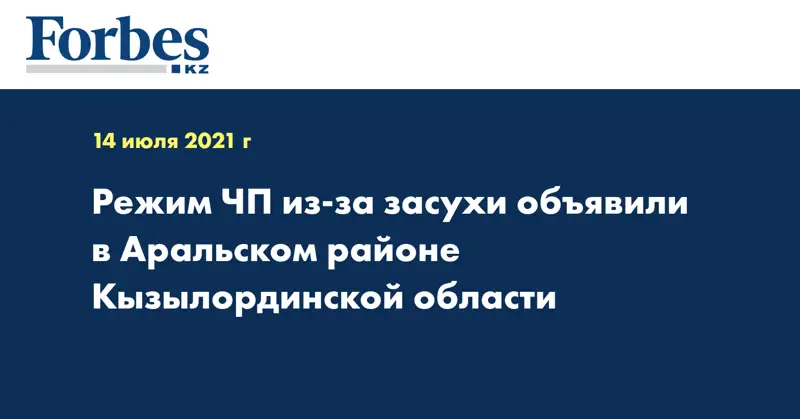 Forbes
KZ

14 июля 2021 г

Режим ЧП из-за засухи объявили в Аральском районе Кызылординской области